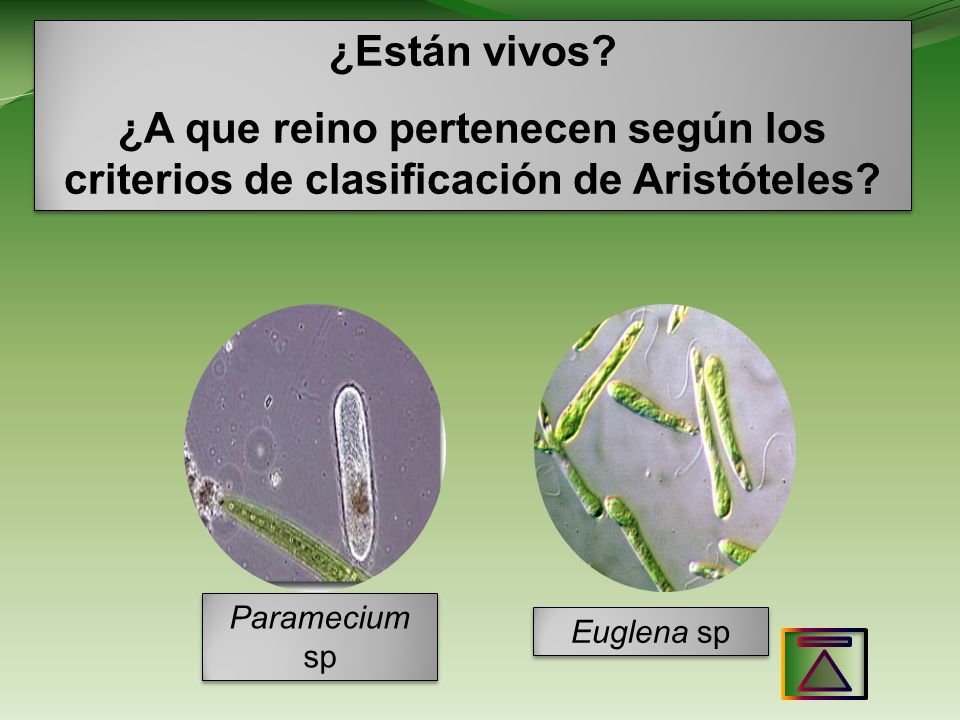 ¿Están vivos?

¿A que reino pertenecen según los criterios de clasificación de Aristóteles?

Paramecium sp

Euglena sp